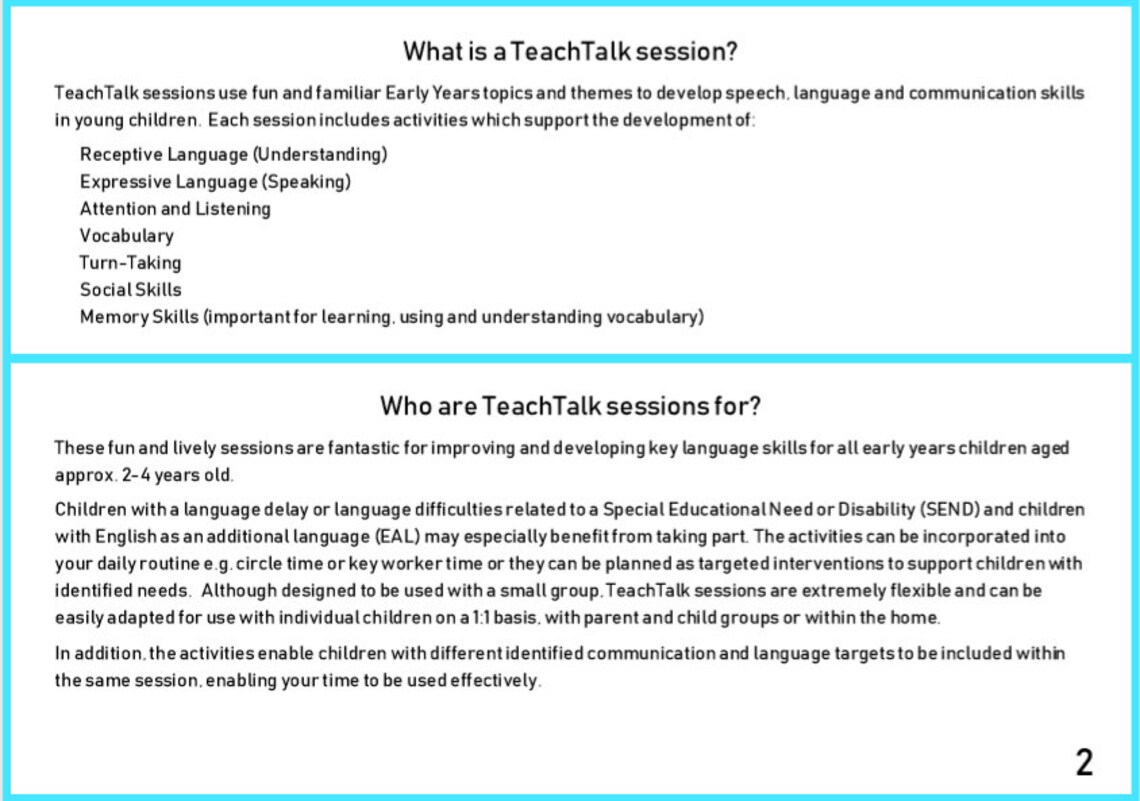 What is a TeachTalk session?

TeachTalk sessions use fun and familiar Early Years topics and themes to develop speech, language and communication skills in young children. Each session includes activities which support the development of:

Receptive Language (Understanding)
Expressive Language (Speaking)
Attention and Listening
Vocabulary
Turn-Taking
Social Skills
Memory Skills (important for learning, using and understanding vocabulary)

Who are TeachTalk sessions for?

These fun and lively sessions are fantastic for improving and developing key language skills for all early years children aged approx. 2-4 years old.

Children with a language delay or language difficulties related to a Special Educational Need or Disability (SEND) and children with English as an additional language (EAL) may especially benefit from taking part. The activities can be incorporated into your daily routine e.g. circle time or key worker time or they can be planned as targeted interventions to support children with identified needs. Although designed to be used with a small group, TeachTalk sessions are extremely flexible and can be easily adapted for use with individual children on a 1:1 basis, with parent and child groups or within the home.

In addition, the activities enable children with different identified communication and language targets to be included within the same session, enabling your time to be used effectively.

2